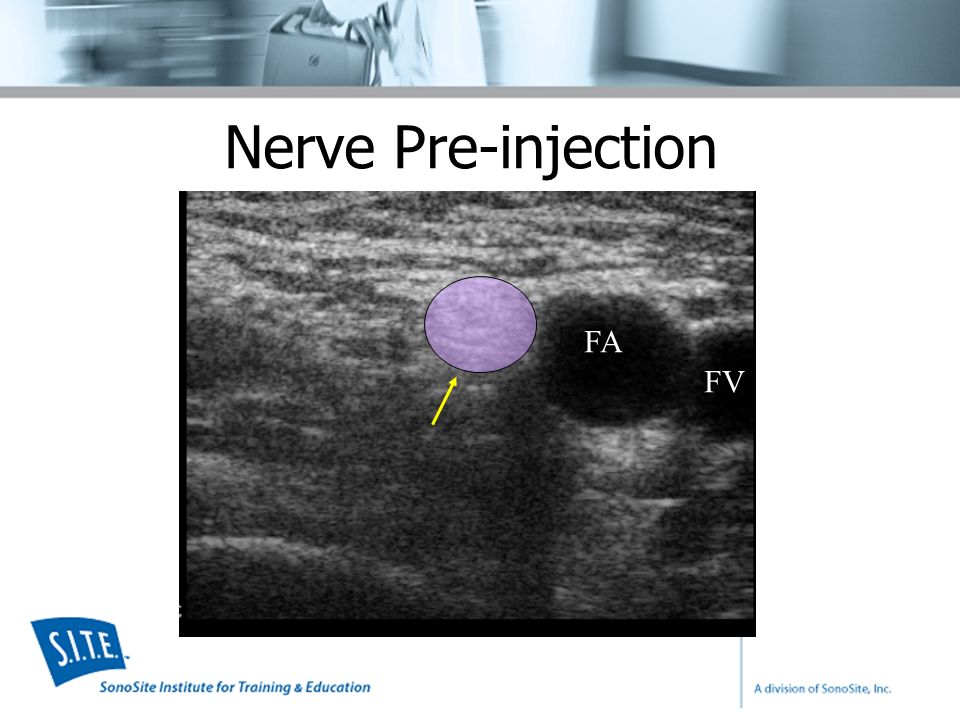 Nerve Pre-injection

FA

FV

S.I.T.E.

SonoSite Institute for Training & Education

A division of SonoSite, Inc.